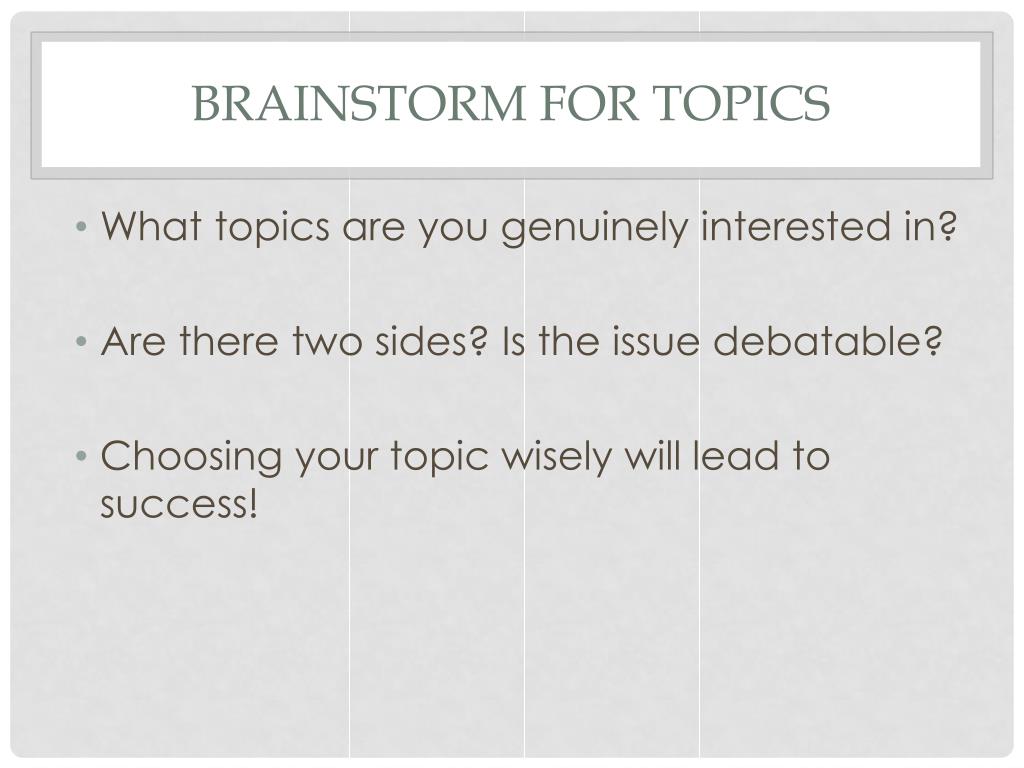 BRAINSTORM FOR TOPICS

• What topics are you genuinely interested in?

• Are there two sides? Is the issue debatable?

• Choosing your topic wisely will lead to success!